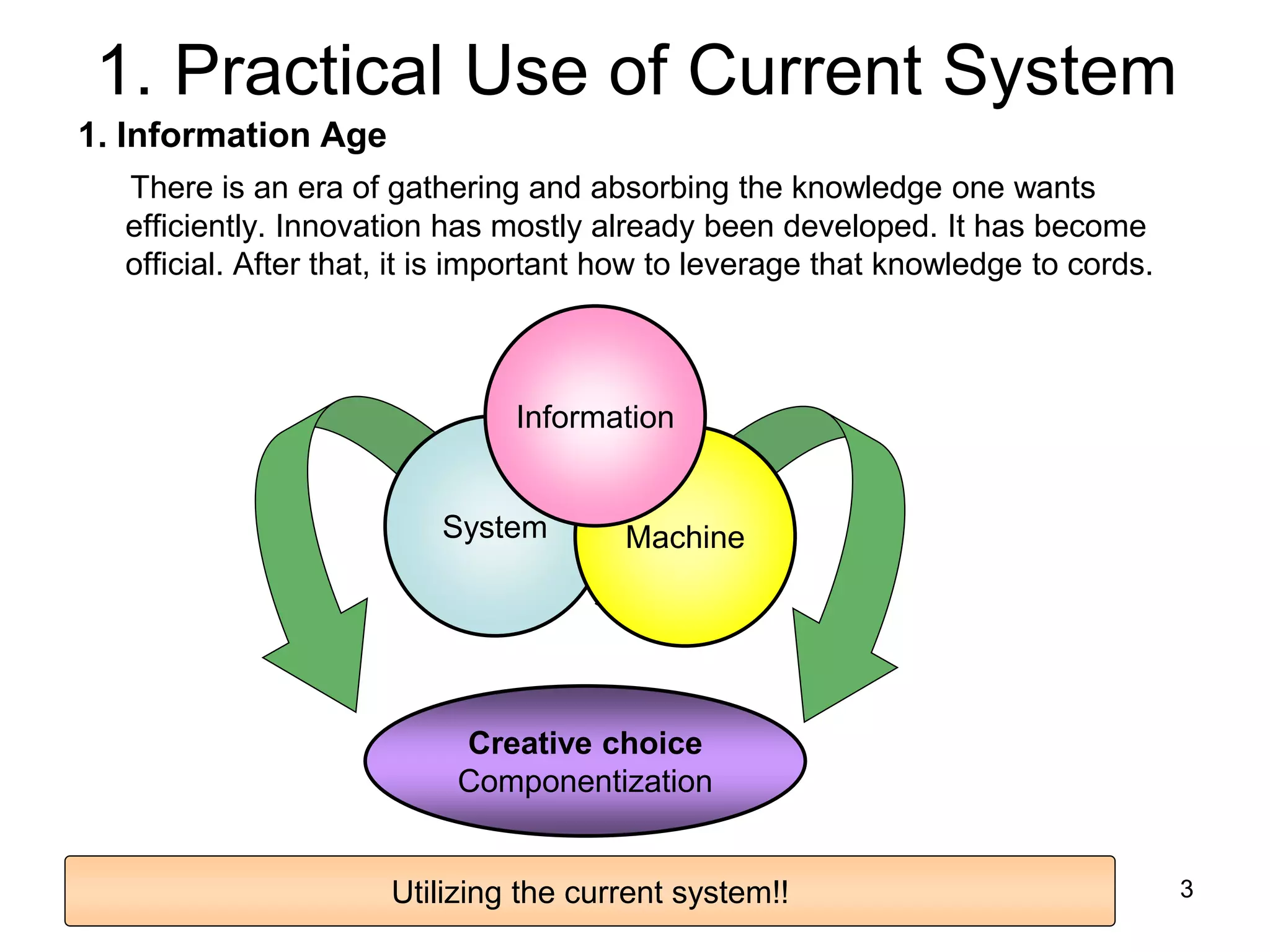 1. Practical Use of Current System

1. Information Age

There is an era of gathering and absorbing the knowledge one wants efficiently. Innovation has mostly already been developed. It has become official. After that, it is important how to leverage that knowledge to cords.

Information

System

Machine

Creative choice
Componentization

Utilizing the current system!!

3